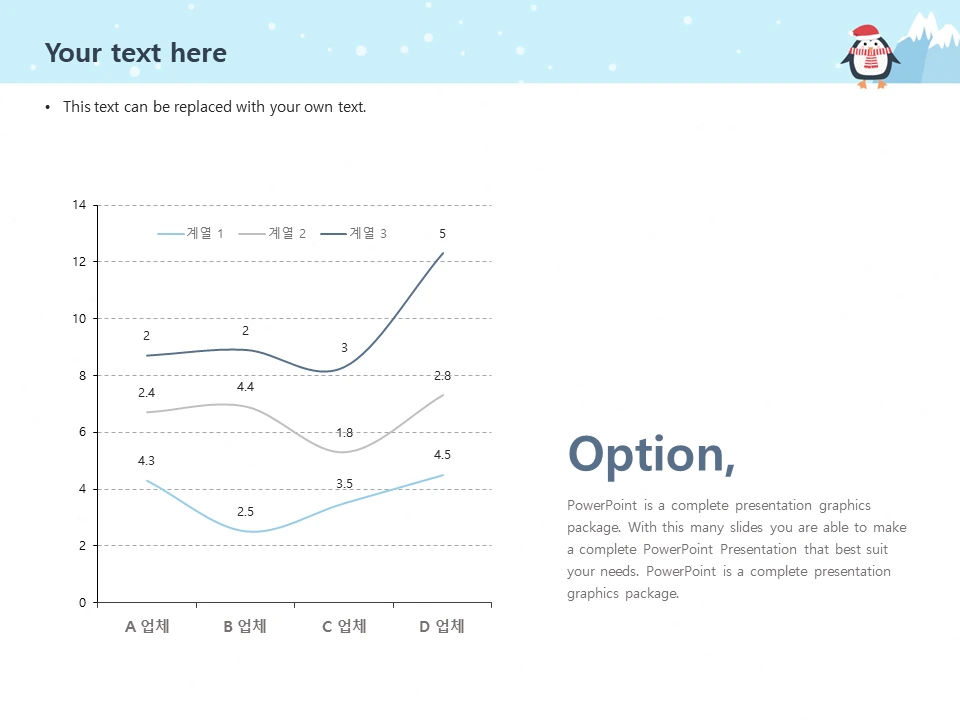 Your text here

• This text can be replaced with your own text.

14
12
10
8
6
4
2
0

계열 1 계열 2 계열 3

2 2 3 5
2.4 4.4 1.8 2.8
4.3 2.5 3.5 4.5

A 업체 B 업체 C 업체 D 업체

Option,

PowerPoint is a complete presentation graphics package. With this many slides you are able to make a complete PowerPoint Presentation that best suit your needs. PowerPoint is a complete presentation graphics package.